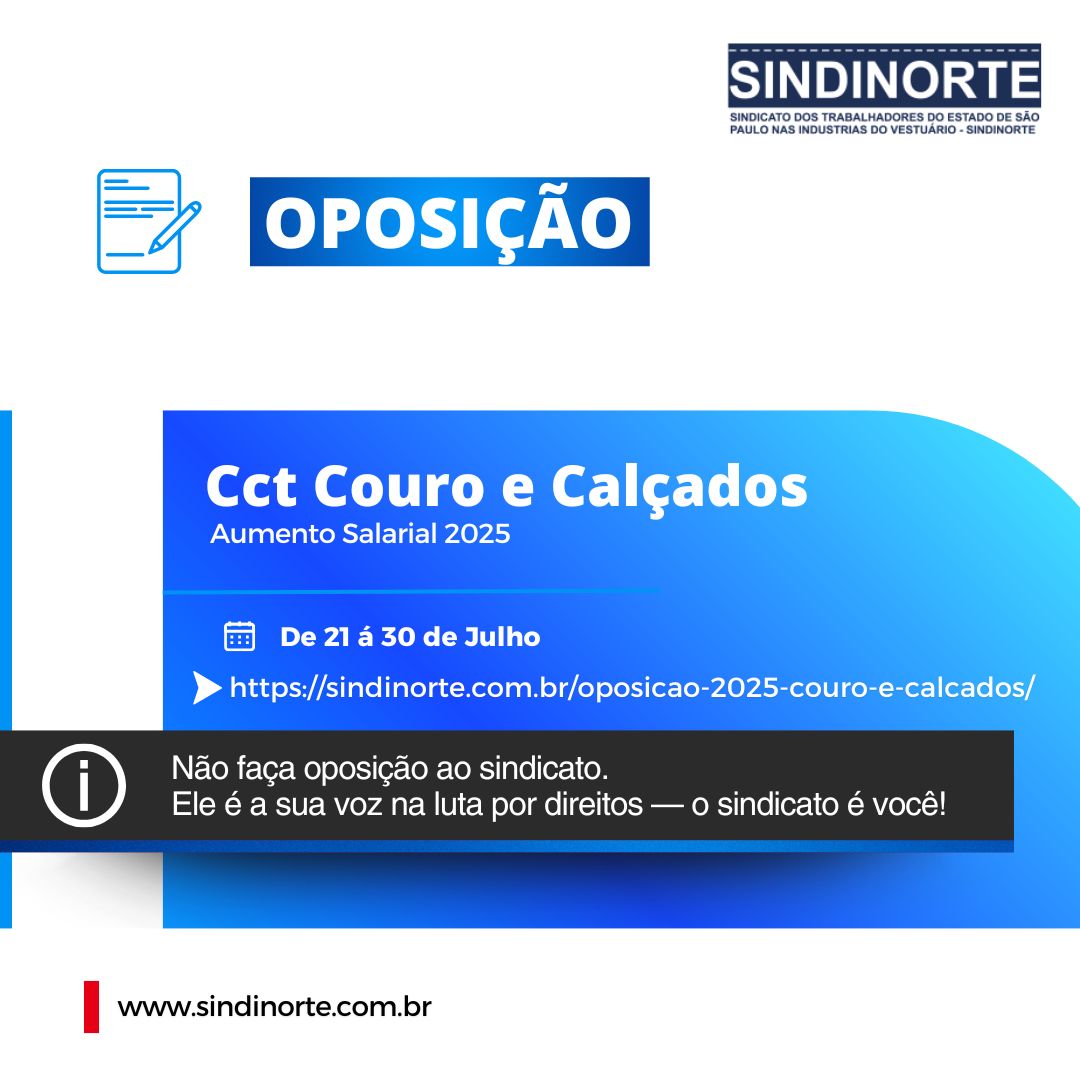 SINDINORTE
SINDICATO DOS TRABALHADORES DO ESTADO DE SÃO PAULO NAS INDUSTRIAS DO VESTUÁRIO - SINDINORTE

OPOSIÇÃO

Cct Couro e Calçados
Aumento Salarial 2025

De 21 á 30 de Julho

https://sindinorte.com.br/oposicao-2025-couro-e-calcados/

Não faça oposição ao sindicato.
Ele é a sua voz na luta por direitos — o sindicato é você!

www.sindinorte.com.br